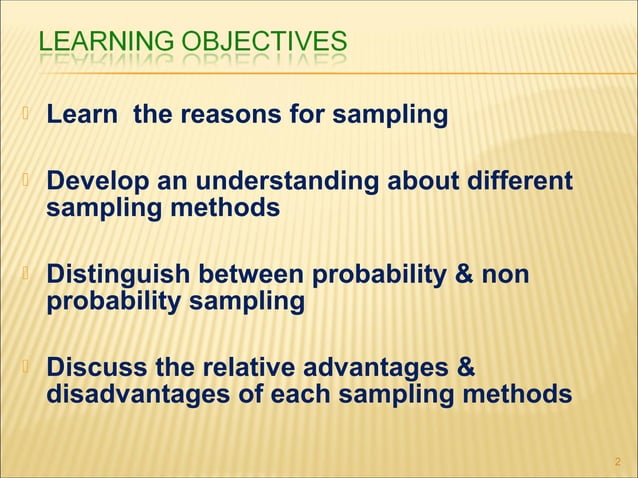 LEARNING OBJECTIVES

Learn  the reasons for sampling

Develop an understanding about different sampling methods

Distinguish between probability & non probability sampling

Discuss the relative advantages & disadvantages of each sampling methods

2